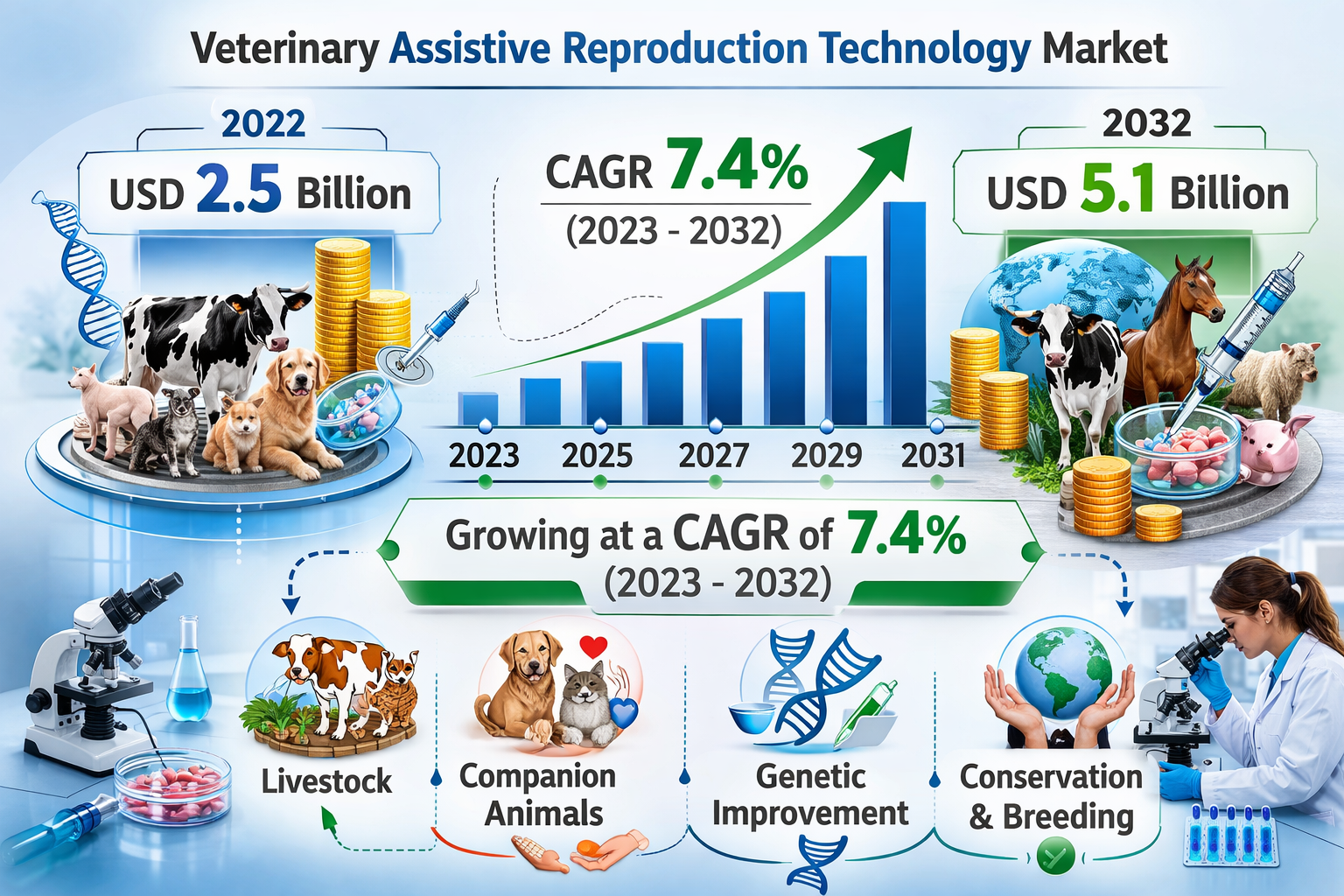 Veterinary Assistive Reproduction Technology Market

2022
USD 2.5 Billion

CAGR 7.4%
(2023 - 2032)

2032
USD 5.1 Billion

2023 2025 2027 2029 2031

Growing at a CAGR of 7.4%
(2023 - 2032)

Livestock

Companion Animals

Genetic Improvement

Conservation & Breeding